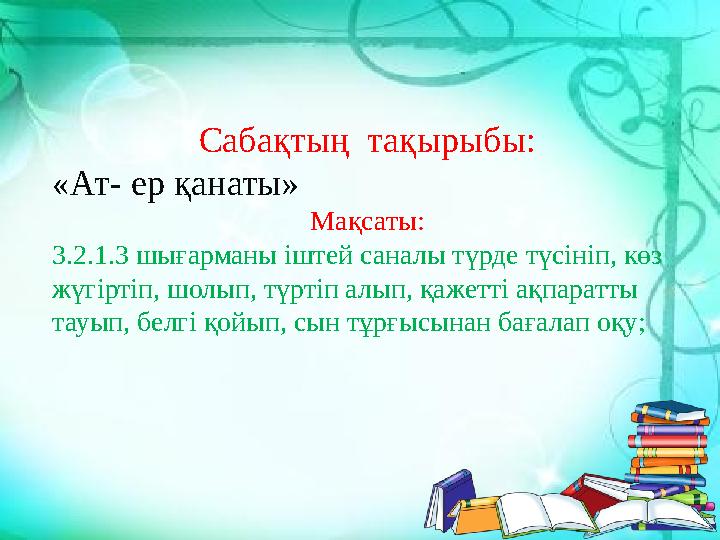 Сабақтың тақырыбы:
«Ат- ер қанаты»

Мақсаты:
3.2.1.3 шығарманы іштей саналы түрде түсініп, көз жүгіртіп, шолып, түртіп алып, қажетті ақпаратты тауып, белгі қойып, сын тұрғысынан бағалап оқу;